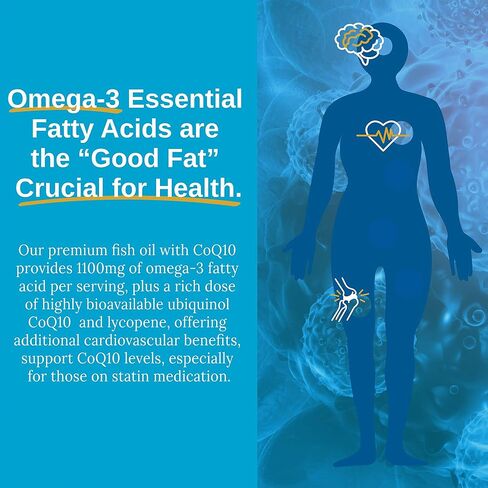 Omega-3 Essential Fatty Acids are the “Good Fat” Crucial for Health.

Our premium fish oil with CoQ10 provides 1100mg of omega-3 fatty acid per serving, plus a rich dose of highly bioavailable ubiquinol CoQ10 and lycopene, offering additional cardiovascular benefits, support CoQ10 levels, especially for those on statin medication.